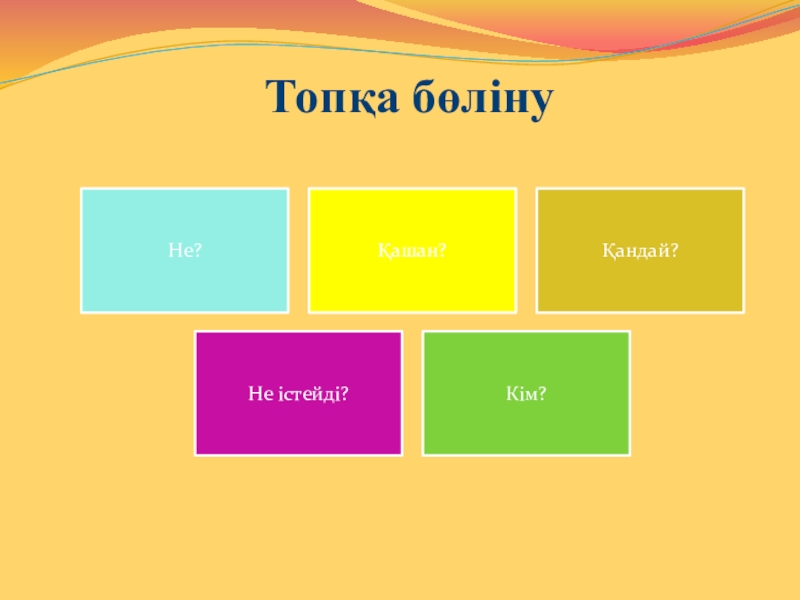 Топқа бөліну

Не?

Қашан?

Қандай?

Не істейді?

Кім?